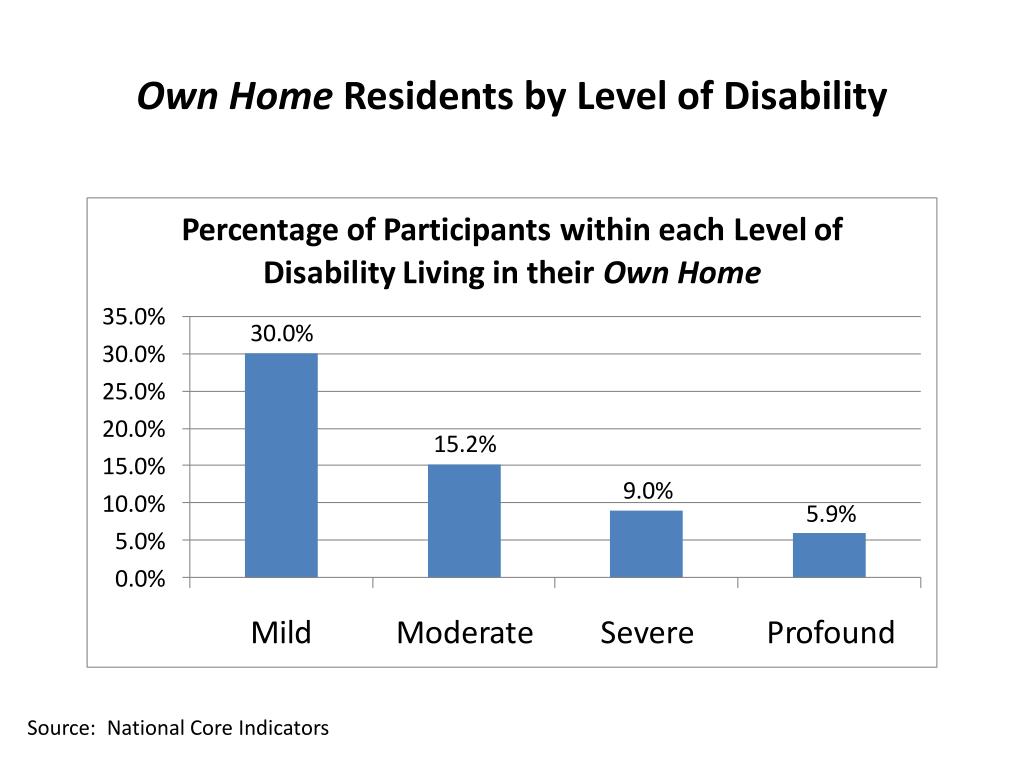 Own Home Residents by Level of Disability

Percentage of Participants within each Level of Disability Living in their Own Home

35.0%
30.0%
25.0%
20.0%
15.0%
10.0%
5.0%
0.0%

30.0%
15.2%
9.0%
5.9%

Mild
Moderate
Severe
Profound

Source: National Core Indicators